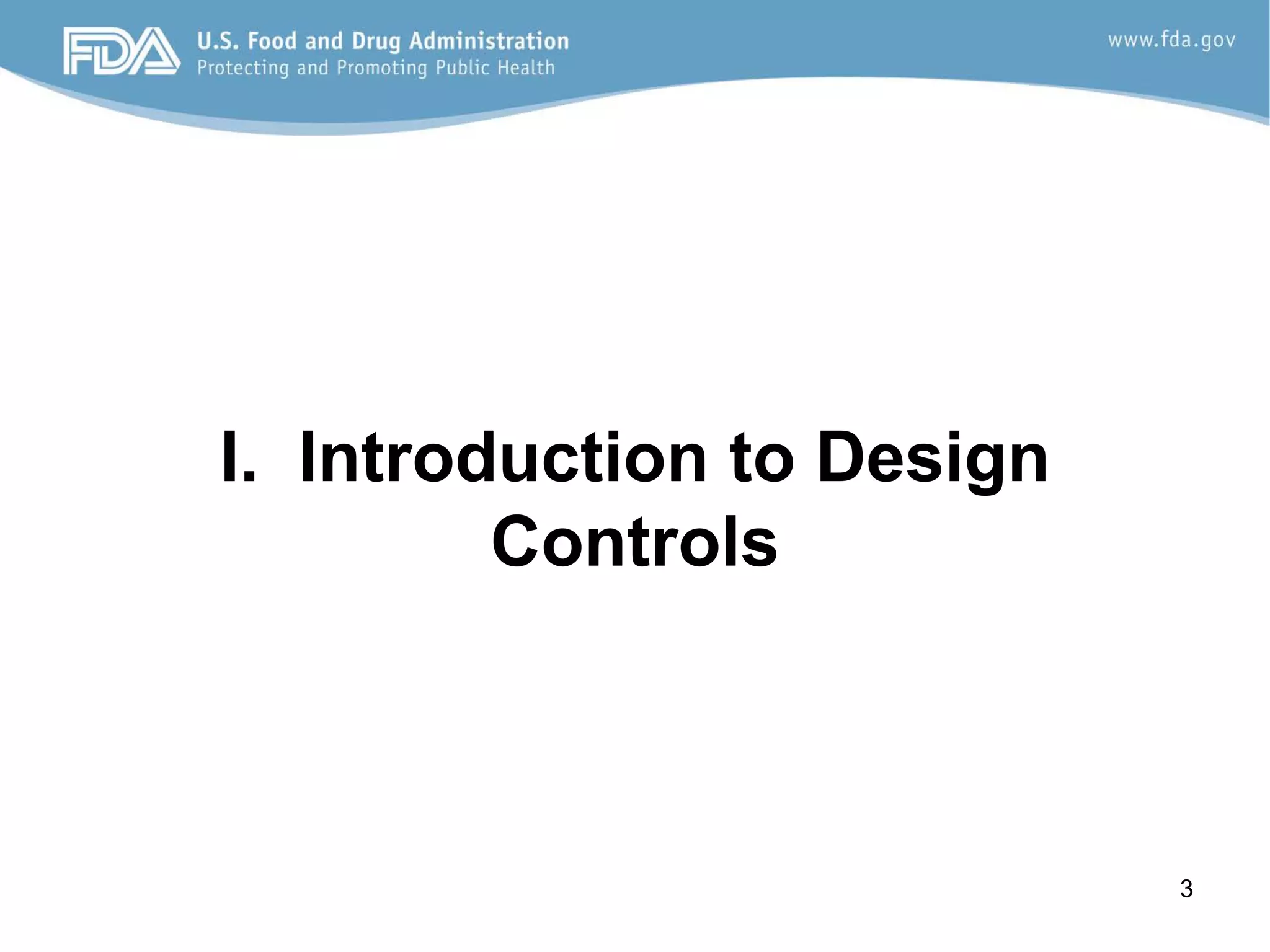 FDA U.S. Food and Drug Administration
Protecting and Promoting Public Health

www.fda.gov

I. Introduction to Design Controls

3